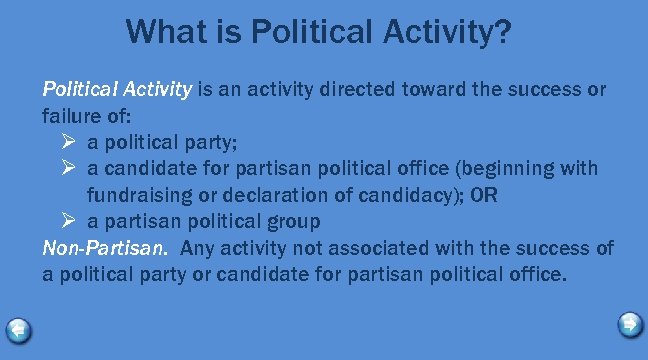 What is Political Activity?

Political Activity is an activity directed toward the success or failure of:

➢ a political party;
➢ a candidate for partisan political office (beginning with fundraising or declaration of candidacy); OR
➢ a partisan political group

Non-Partisan. Any activity not associated with the success of a political party or candidate for partisan political office.